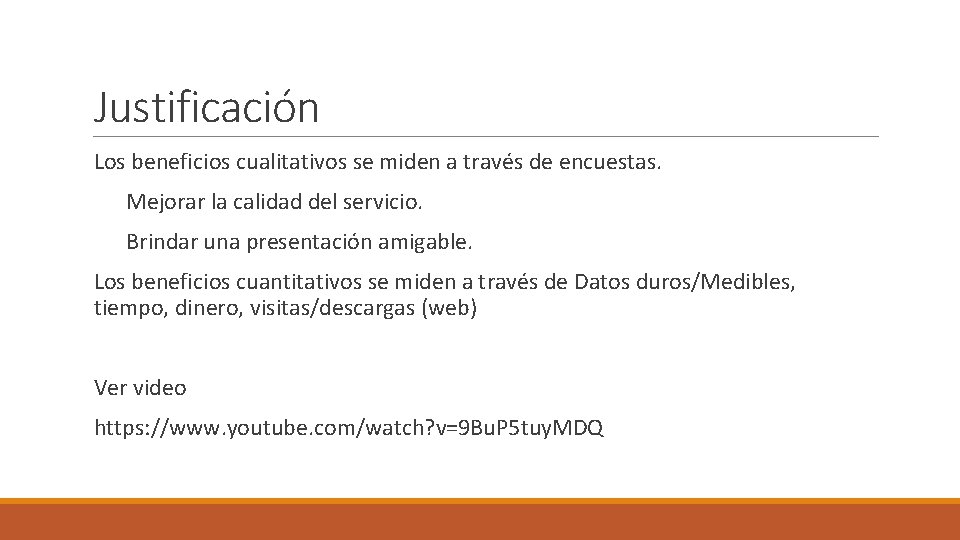 Justificación

Los beneficios cualitativos se miden a través de encuestas.

Mejorar la calidad del servicio.

Brindar una presentación amigable.

Los beneficios cuantitativos se miden a través de Datos duros/Medibles, tiempo, dinero, visitas/descargas (web)

Ver video

https://www.youtube.com/watch?v=9BuP5tuyMDQ